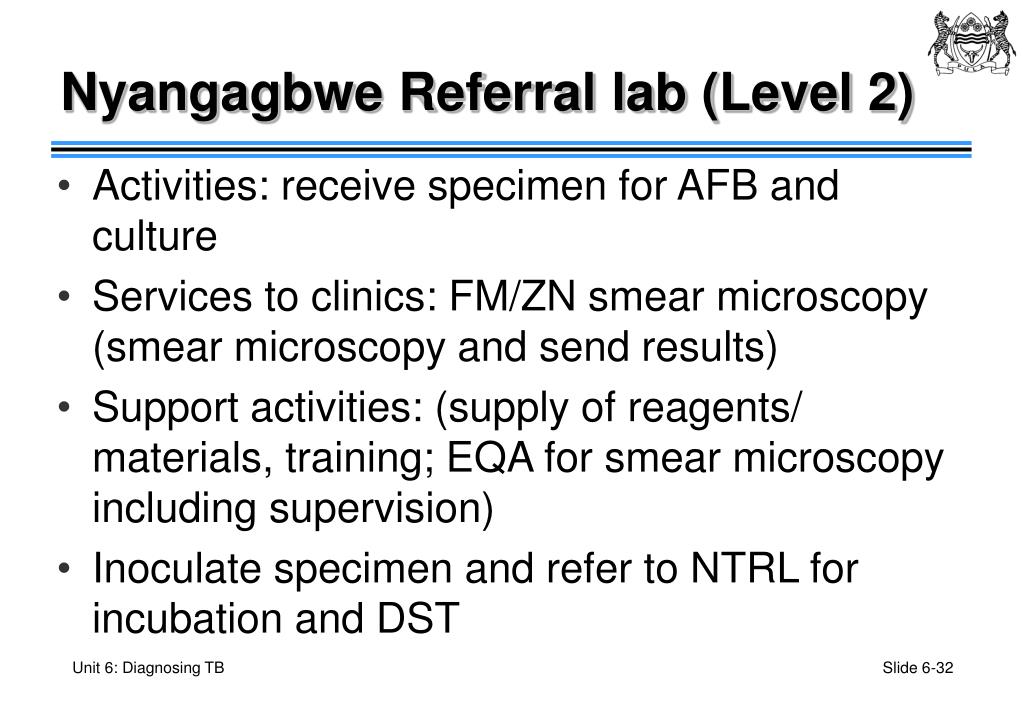 Nyangagbwe Referral lab (Level 2)

• Activities: receive specimen for AFB and culture

• Services to clinics: FM/ZN smear microscopy (smear microscopy and send results)

• Support activities: (supply of reagents/ materials, training; EQA for smear microscopy including supervision)

• Inoculate specimen and refer to NTRL for incubation and DST

Unit 6: Diagnosing TB

Slide 6-32